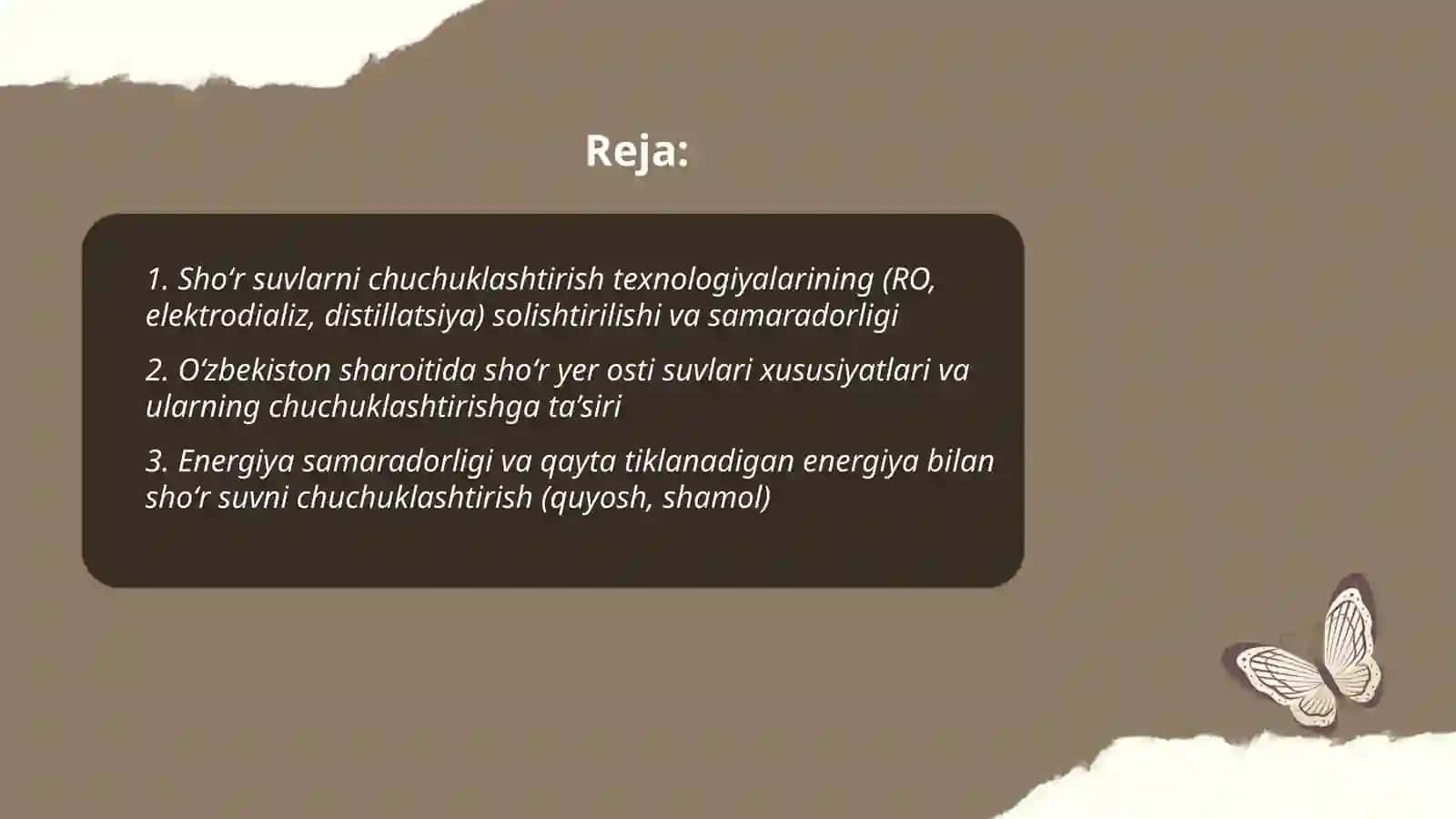 Reja:

1. Sho‘r suvlarni chuchuklashtirish texnologiyalarining (RO, elektrodializ, distillatsiya) solishtirilishi va samaradorligi

2. O‘zbekiston sharoitida sho‘r yer osti suvlari xususiyatlari va ularning chuchuklashtirishga ta’siri

3. Energiya samaradorligi va qayta tiklanadigan energiya bilan sho‘r suvni chuchuklashtirish (quyosh, shamol)